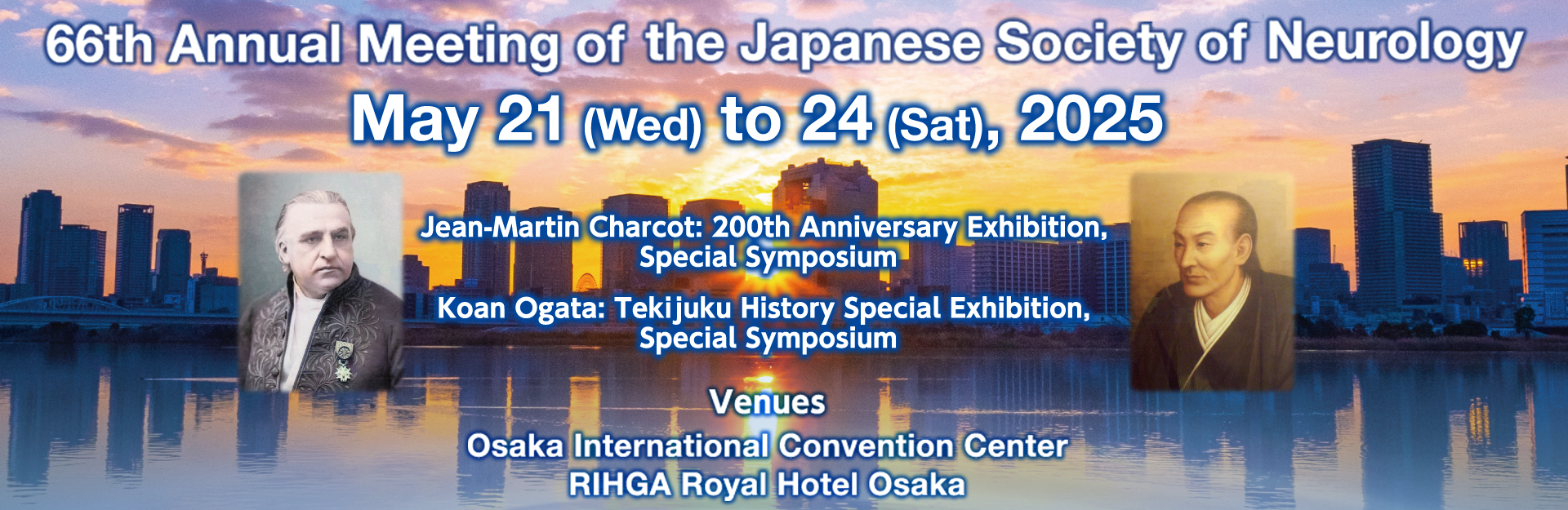 66th Annual Meeting of the Japanese Society of Neurology

May 21 (Wed) to 24 (Sat), 2025

Jean-Martin Charcot: 200th Anniversary Exhibition, Special Symposium

Koan Ogata: Tekijuku History Special Exhibition, Special Symposium

Venues

Osaka International Convention Center
RIHGA Royal Hotel Osaka